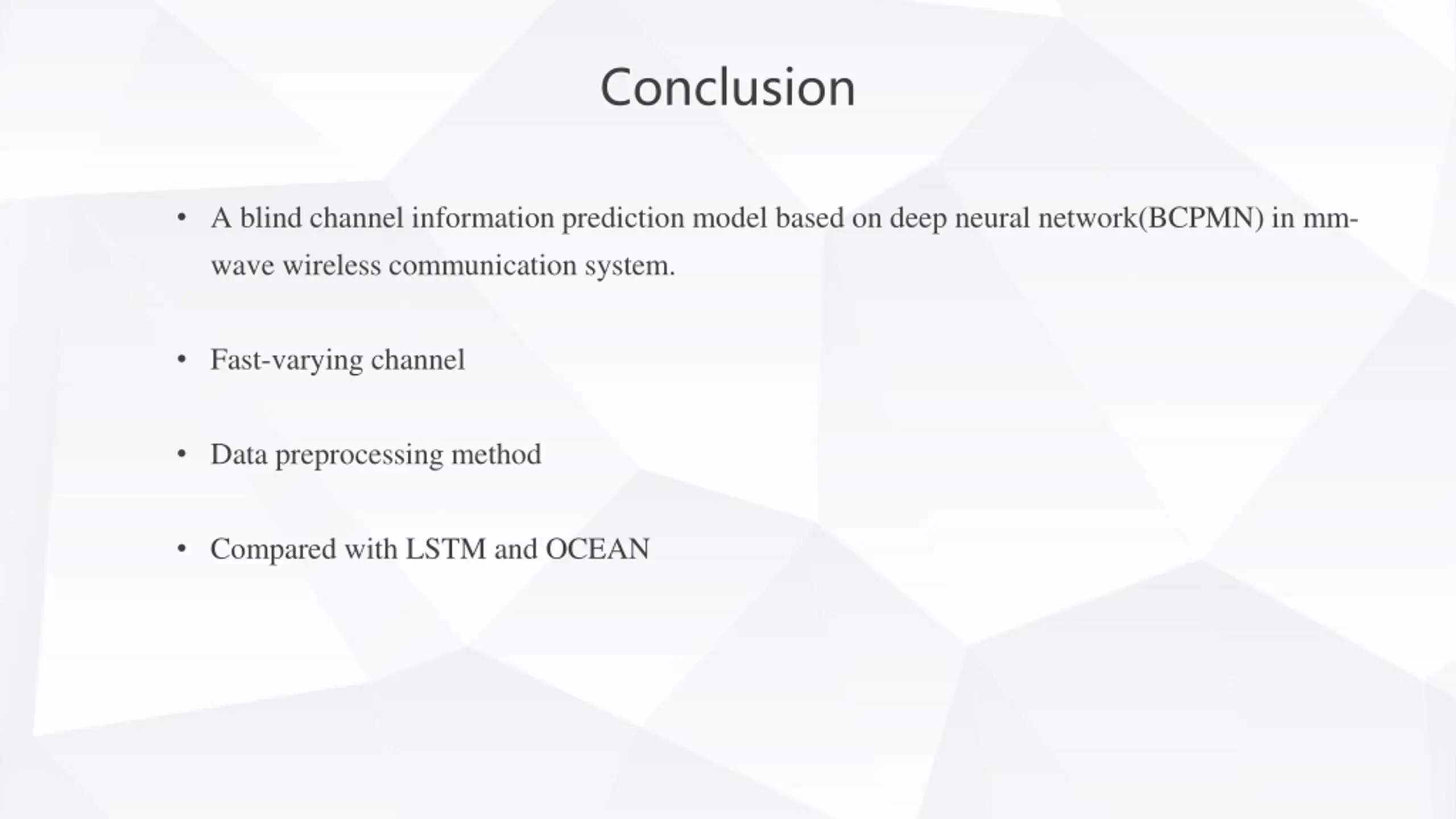 Conclusion

• A blind channel information prediction model based on deep neural network(BCPMN) in mm-wave wireless communication system.

• Fast-varying channel

• Data preprocessing method

• Compared with LSTM and OCEAN